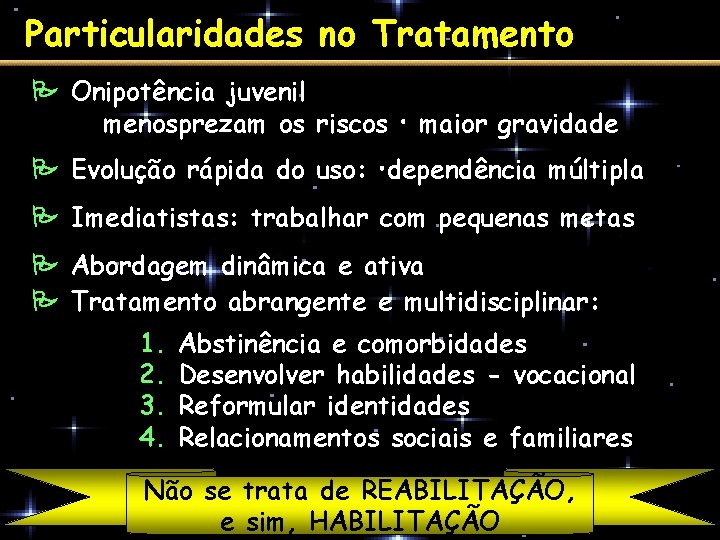 Particularidades no Tratamento

Onipotência juvenil
menosprezam os riscos · maior gravidade

Evolução rápida do uso: ·dependência múltipla

Imediatistas: trabalhar com pequenas metas

Abordagem dinâmica e ativa

Tratamento abrangente e multidisciplinar:

1. Abstinência e comorbidades
2. Desenvolver habilidades - vocacional
3. Reformular identidades
4. Relacionamentos sociais e familiares

Não se trata de REABILITAÇÃO, e sim, HABILITAÇÃO